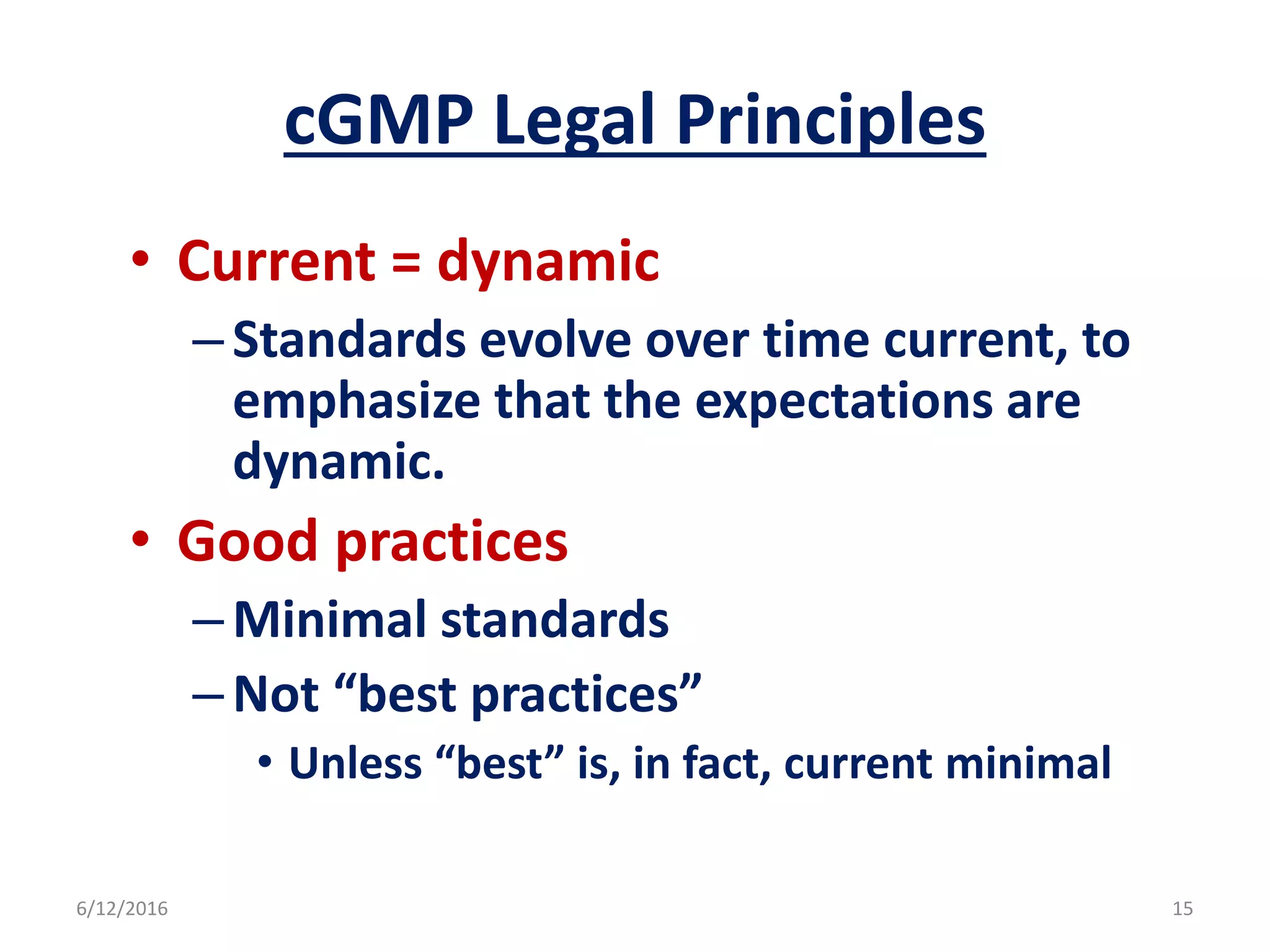 cGMP Legal Principles

• Current = dynamic
– Standards evolve over time current, to emphasize that the expectations are dynamic.

• Good practices
– Minimal standards
– Not “best practices”
• Unless “best” is, in fact, current minimal

6/12/2016

15